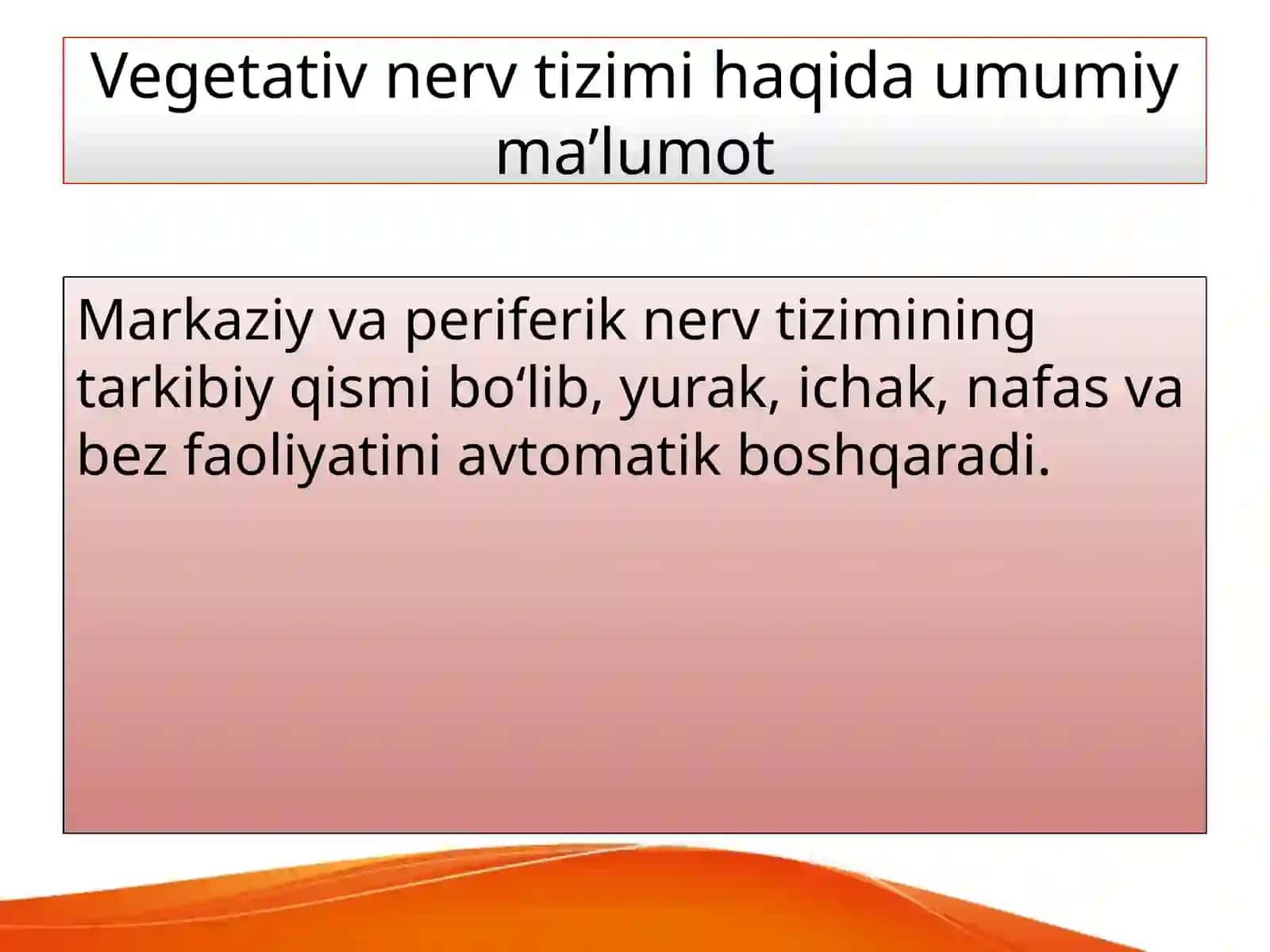 Vegetativ nerv tizimi haqida umumiy ma’lumot

Markaziy va periferik nerv tizimining tarkibiy qismi bo‘lib, yurak, ichak, nafas va bez faoliyatini avtomatik boshqaradi.